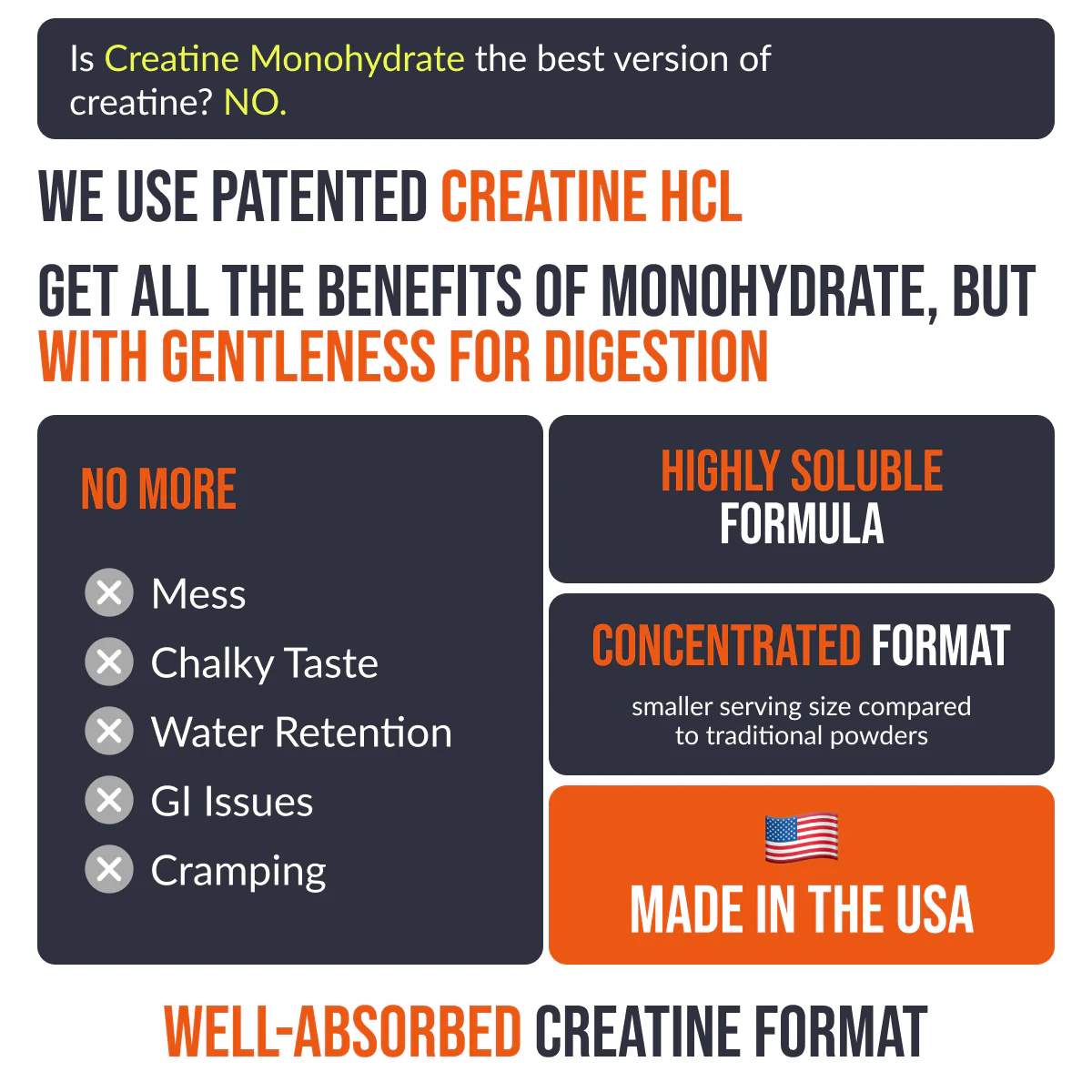 Is Creatine Monohydrate the best version of creatine? NO.

WE USE PATENTED CREATINE HCL

GET ALL THE BENEFITS OF MONOHYDRATE, BUT WITH GENTLENESS FOR DIGESTION

NO MORE

Mess
Chalky Taste
Water Retention
GI Issues
Cramping

HIGHLY SOLUBLE FORMULA

CONCENTRATED FORMAT

smaller serving size compared to traditional powders

MADE IN THE USA

WELL-ABSORBED CREATINE FORMAT